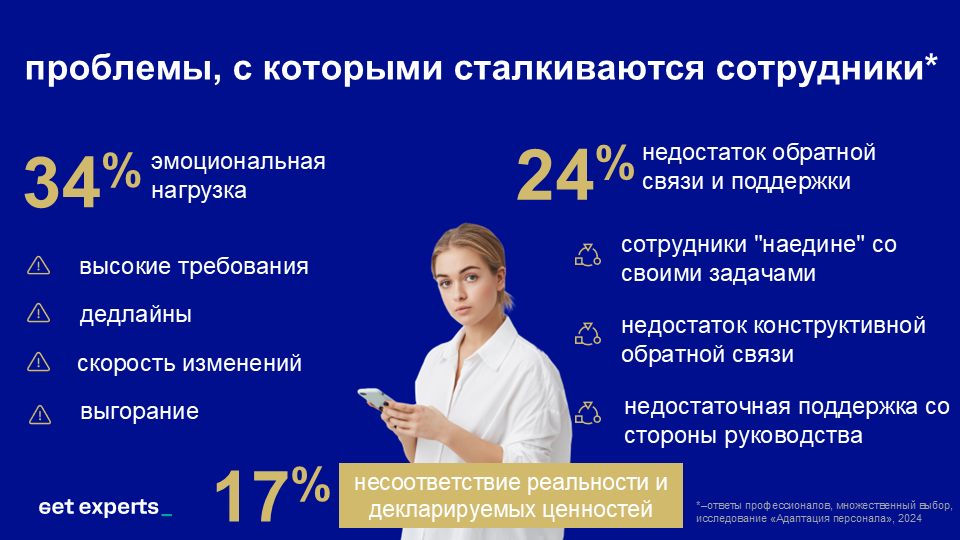 проблемы, с которыми сталкиваются сотрудники*

34% эмоциональная нагрузка

высокие требования

дедлайны

скорость изменений

выгорание

24% недостаток обратной связи и поддержки

сотрудники "наедине" со своими задачами

недостаток конструктивной обратной связи

недостаточная поддержка со стороны руководства

17% несоответствие реальности и декларируемых ценностей

get experts_

*–ответы профессионалов, множественный выбор, исследование «Адаптация персонала», 2024